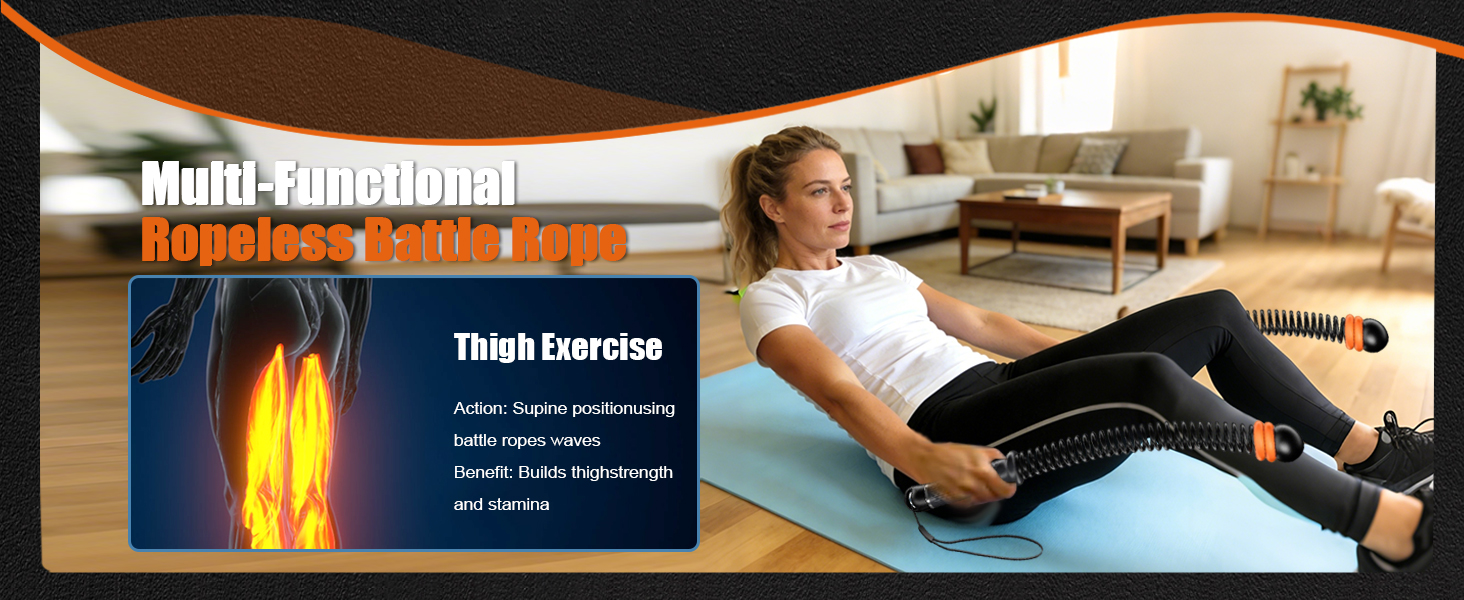 Multi-Functional
Ropeless Battle Rope

Thigh Exercise

Action: Supine positionusing battle ropes waves
Benefit: Builds thighstrength and stamina